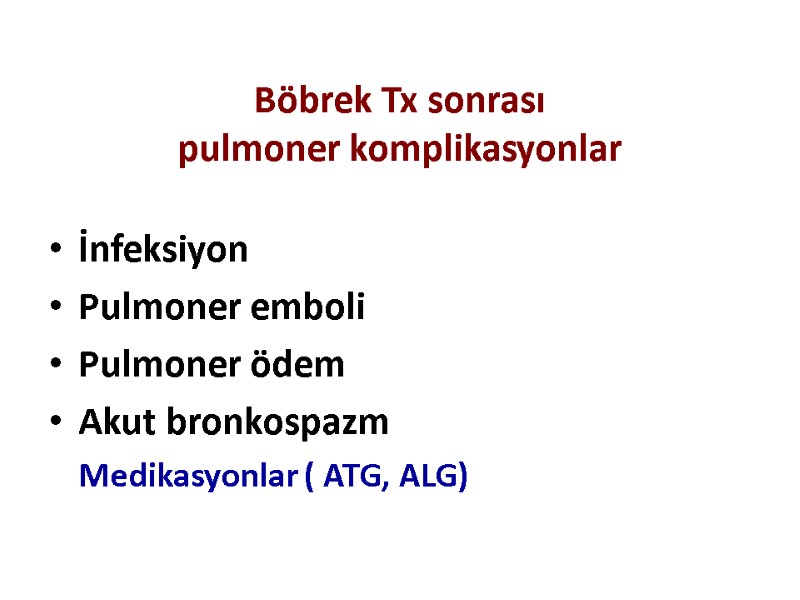 Böbrek Tx sonrası
pulmoner komplikasyonlar

• İnfeksiyon
• Pulmoner emboli
• Pulmoner ödem
• Akut bronkospazm
Medikasyonlar ( ATG, ALG)